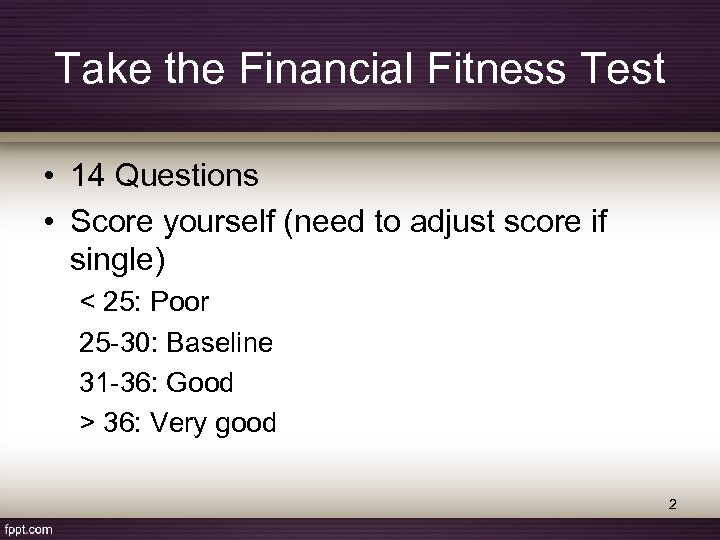 Take the Financial Fitness Test

• 14 Questions
• Score yourself (need to adjust score if single)

< 25: Poor
25-30: Baseline
31-36: Good
> 36: Very good

2

fppt.com